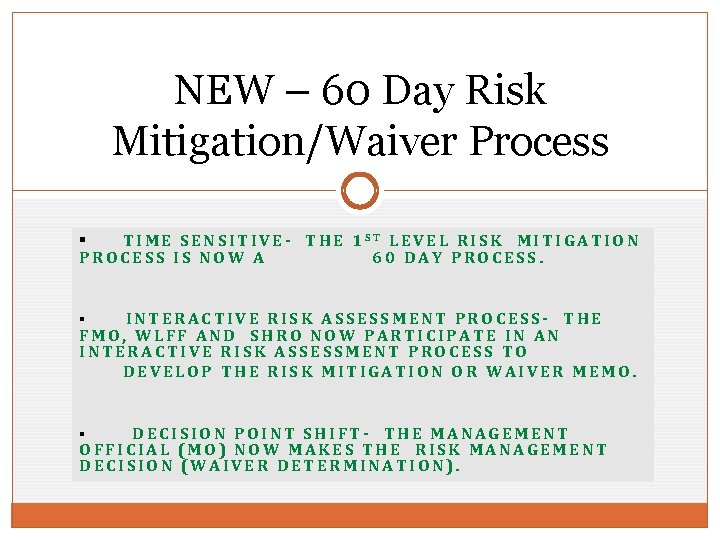 NEW – 60 Day Risk Mitigation/Waiver Process

▪ TIME SENSITIVE- THE 1$^{ST}$ LEVEL RISK MITIGATION PROCESS IS NOW A 60 DAY PROCESS.

▪ INTERACTIVE RISK ASSESSMENT PROCESS- THE FMO, WLFF AND SHRO NOW PARTICIPATE IN AN INTERACTIVE RISK ASSESSMENT PROCESS TO DEVELOP THE RISK MITIGATION OR WAIVER MEMO.

▪ DECISION POINT SHIFT- THE MANAGEMENT OFFICIAL (MO) NOW MAKES THE RISK MANAGEMENT DECISION (WAIVER DETERMINATION).